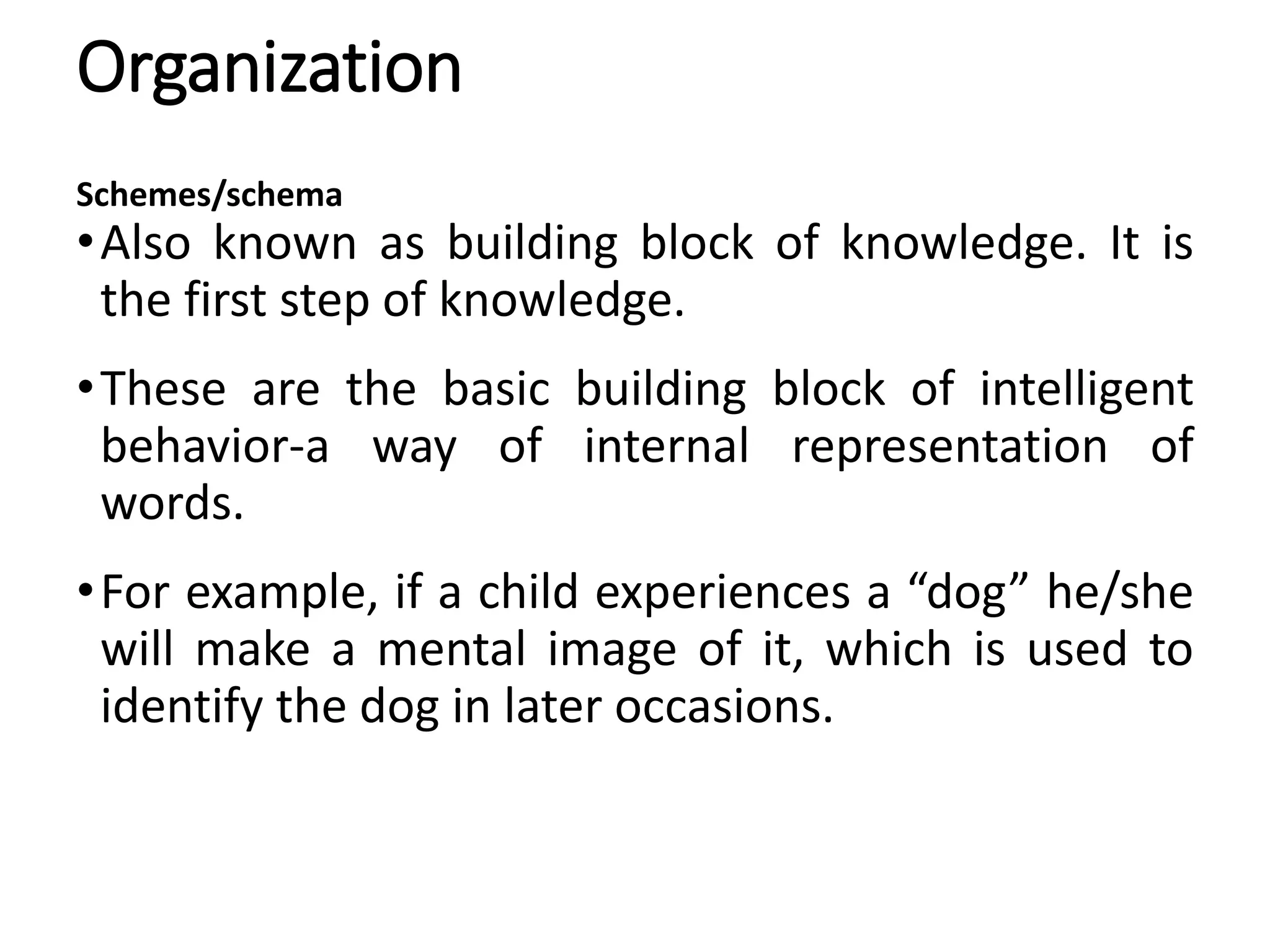 Organization

Schemes/schema

• Also known as building block of knowledge. It is the first step of knowledge.

• These are the basic building block of intelligent behavior-a way of internal representation of words.

• For example, if a child experiences a “dog” he/she will make a mental image of it, which is used to identify the dog in later occasions.